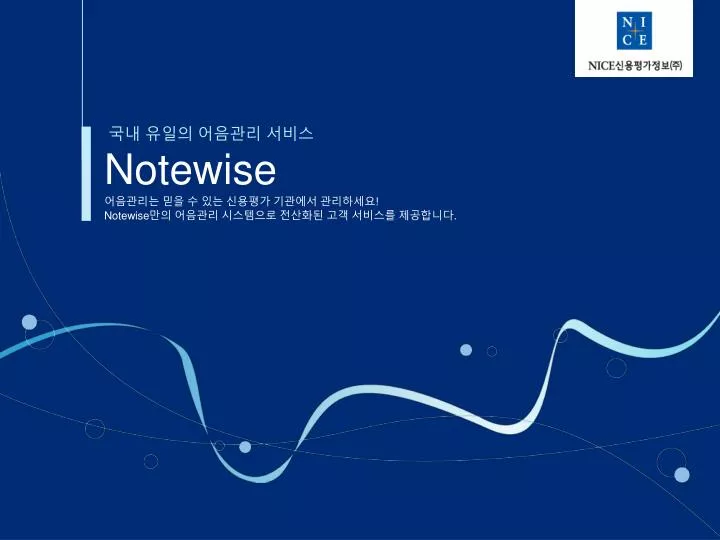 N I
C E
NICE신용평가정보(주)

국내 유일의 어음관리 서비스

Notewise

어음관리는 믿을 수 있는 신용평가 기관에서 관리하세요!
Notewise만의 어음관리 시스템으로 전산화된 고객 서비스를 제공합니다.